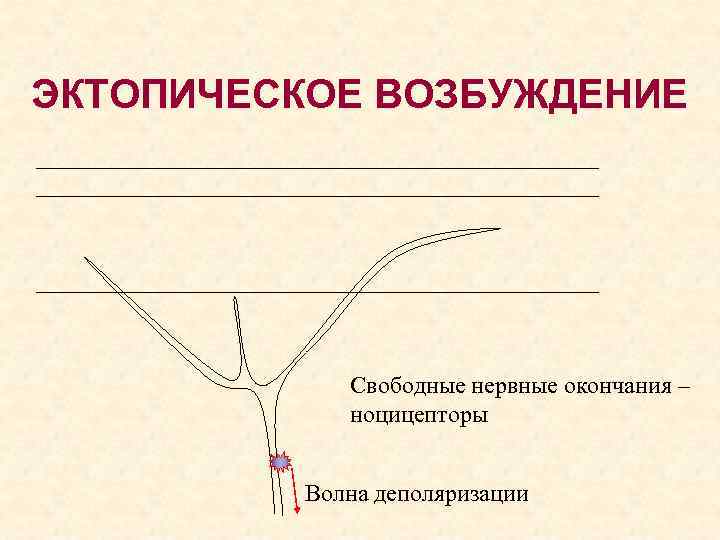 ЭКТОПИЧЕСКОЕ ВОЗБУЖДЕНИЕ

Свободные нервные окончания – ноцицепторы

Волна деполяризации